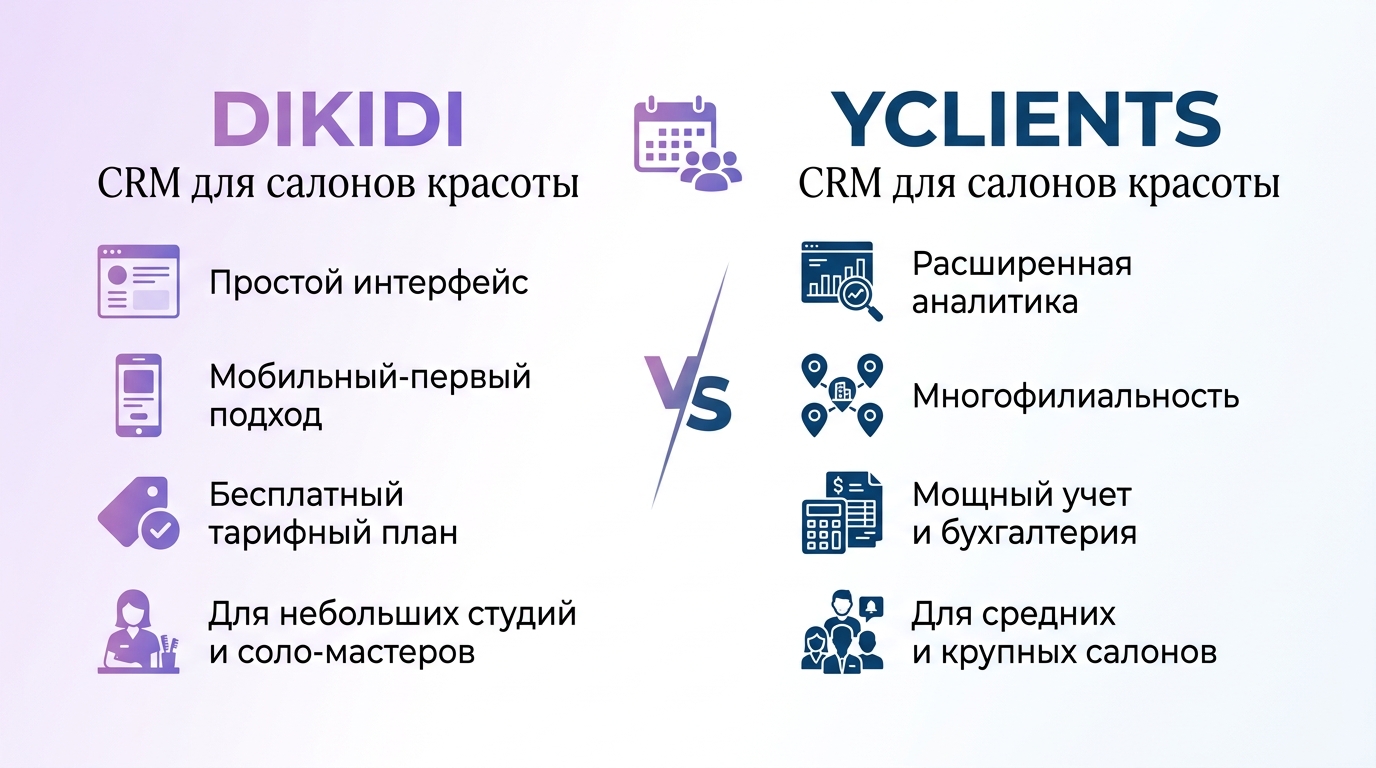 DIKIDI
CRM для салонов красоты

Простой интерфейс

Мобильный-первый подход

Бесплатный тарифный план

Для небольших студий и соло-мастеров

VS

YCLIENTS
CRM для салонов красоты

Расширенная аналитика

Многофилиальность

Мощный учет и бухгалтерия

Для средних и крупных салонов